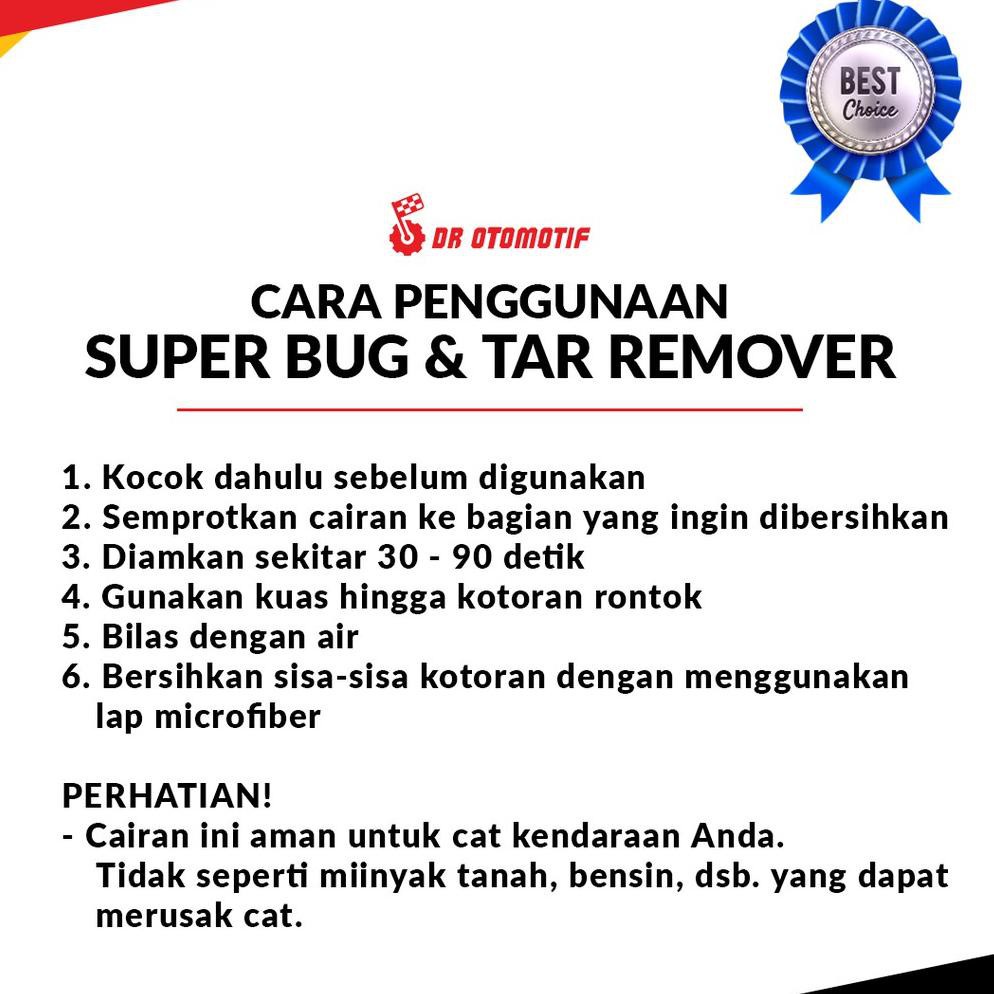 BEST
Choice

DR OTOMOTIF

CARA PENGGUNAAN
SUPER BUG & TAR REMOVER

1. Kocok dahulu sebelum digunakan
2. Semprotkan cairan ke bagian yang ingin dibersihkan
3. Diamkan sekitar 30 - 90 detik
4. Gunakan kuas hingga kotoran rontok
5. Bilas dengan air
6. Bersihkan sisa-sisa kotoran dengan menggunakan lap microfiber

PERHATIAN!
- Cairan ini aman untuk cat kendaraan Anda. Tidak seperti miinyak tanah, bensin, dsb. yang dapat merusak cat.